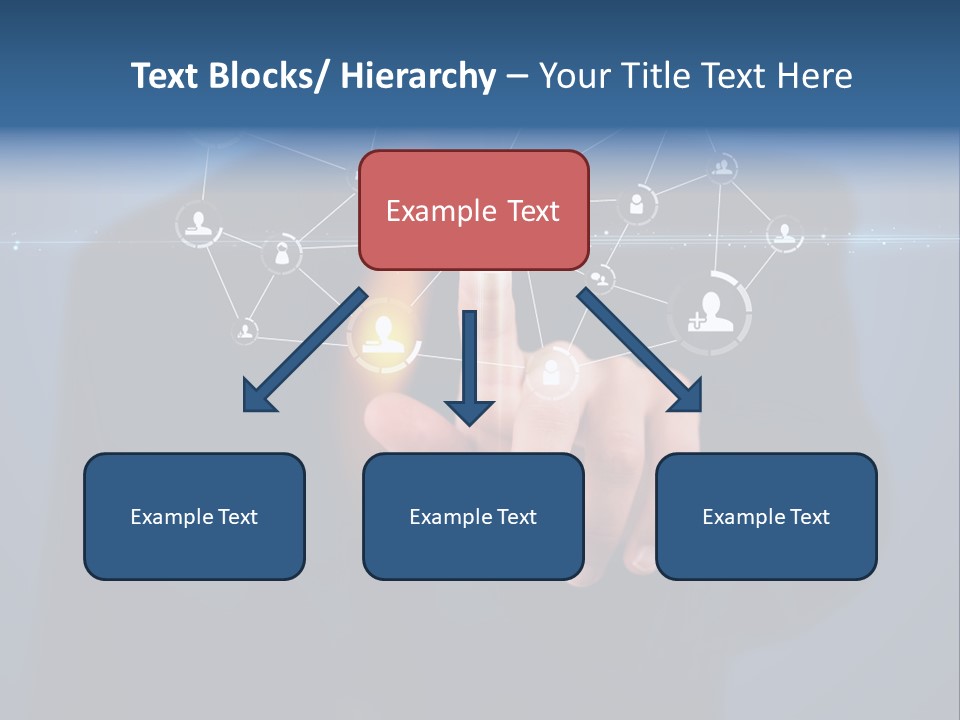 Text Blocks/ Hierarchy – Your Title Text Here

Example Text

Example Text

Example Text

Example Text